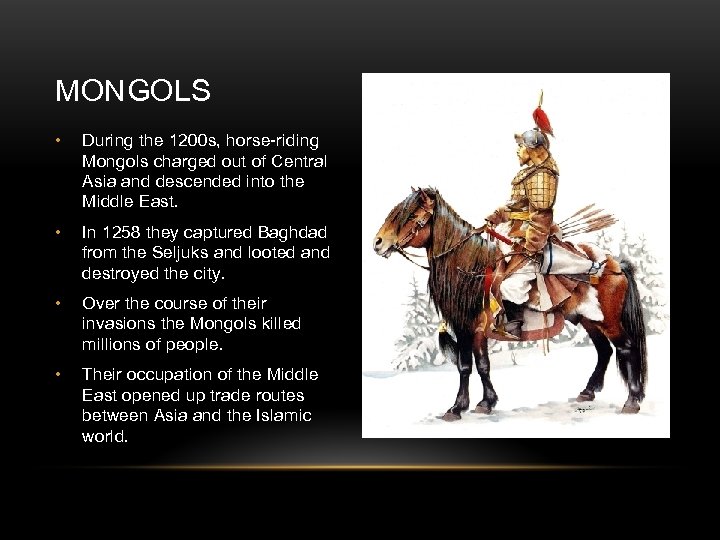 MONGOLS

• During the 1200s, horse-riding Mongols charged out of Central Asia and descended into the Middle East.

• In 1258 they captured Baghdad from the Seljuks and looted and destroyed the city.

• Over the course of their invasions the Mongols killed millions of people.

• Their occupation of the Middle East opened up trade routes between Asia and the Islamic world.